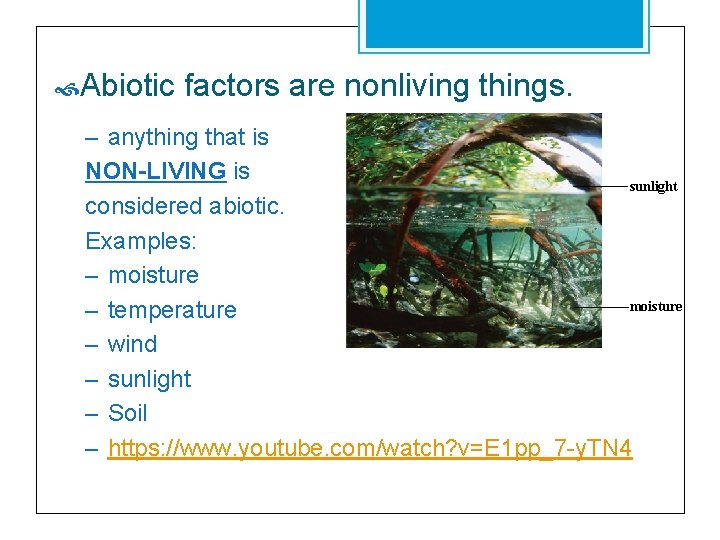 Abiotic factors are nonliving things.

– anything that is NON-LIVING is considered abiotic.
Examples:
– moisture
– temperature
– wind
– sunlight
– Soil
– https://www.youtube.com/watch?v=E1pp_7-yTN4

sunlight

moisture